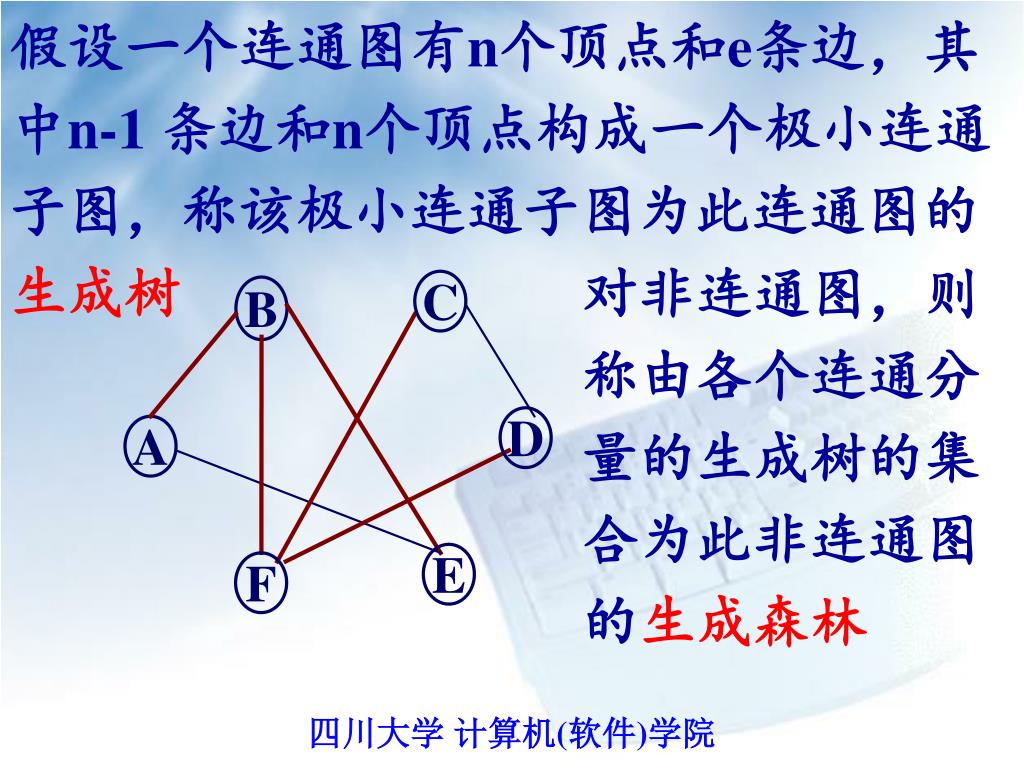 假设一个连通图有n个顶点和e条边，其中n-1 条边和n个顶点构成一个极小连通子图，称该极小连通子图为此连通图的生成树

B
C
A
D
F
E

对非连通图，则称由各个连通分量的生成树的集合为此非连通图的生成森林

四川大学 计算机(软件)学院